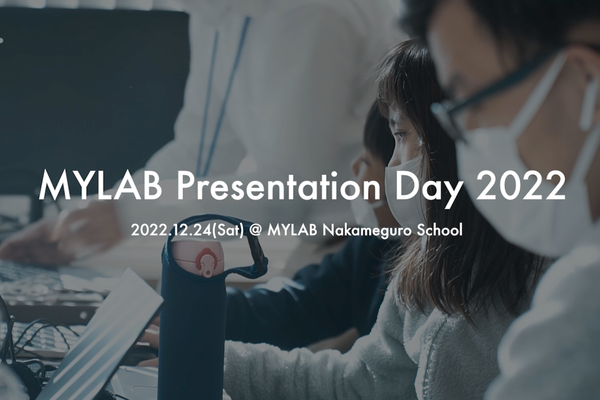 MYLAB Presentation Day 2022

2022.12.24(Sat) @ MYLAB Nakameguro School